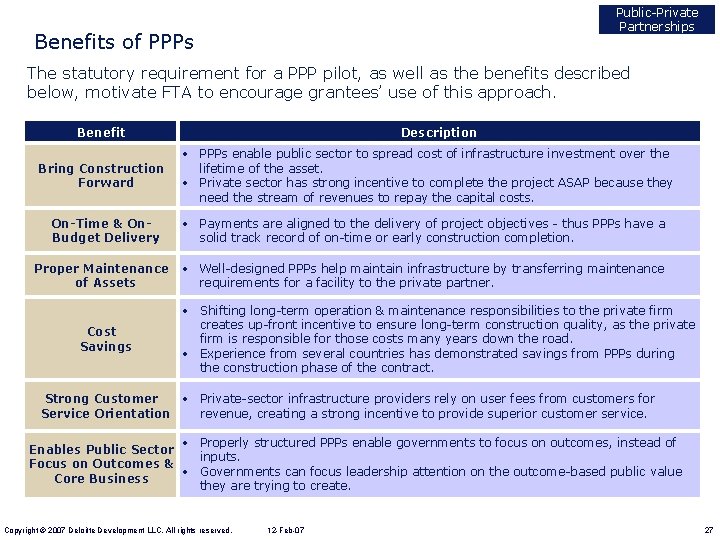 Public-Private Partnerships

Benefits of PPPs

The statutory requirement for a PPP pilot, as well as the benefits described below, motivate FTA to encourage grantees' use of this approach.

| Benefit | Description |
|---|---|
| Bring Construction Forward | • PPPs enable public sector to spread cost of infrastructure investment over the lifetime of the asset. • Private sector has strong incentive to complete the project ASAP because they need the stream of revenues to repay the capital costs. |
| On-Time & On-Budget Delivery | • Payments are aligned to the delivery of project objectives - thus PPPs have a solid track record of on-time or early construction completion. |
| Proper Maintenance of Assets | • Well-designed PPPs help maintain infrastructure by transferring maintenance requirements for a facility to the private partner. |
| Cost Savings | • Shifting long-term operation & maintenance responsibilities to the private firm creates up-front incentive to ensure long-term construction quality, as the private firm is responsible for those costs many years down the road. • Experience from several countries has demonstrated savings from PPPs during the construction phase of the contract. |
| Strong Customer Service Orientation | • Private-sector infrastructure providers rely on user fees from customers for revenue, creating a strong incentive to provide superior customer service. |
| Enables Public Sector Focus on Outcomes & Core Business | • Properly structured PPPs enable governments to focus on outcomes, instead of inputs. • Governments can focus leadership attention on the outcome-based public value they are trying to create. |

Copyright © 2007 Deloitte Development LLC. All rights reserved. 12-Feb-07 27